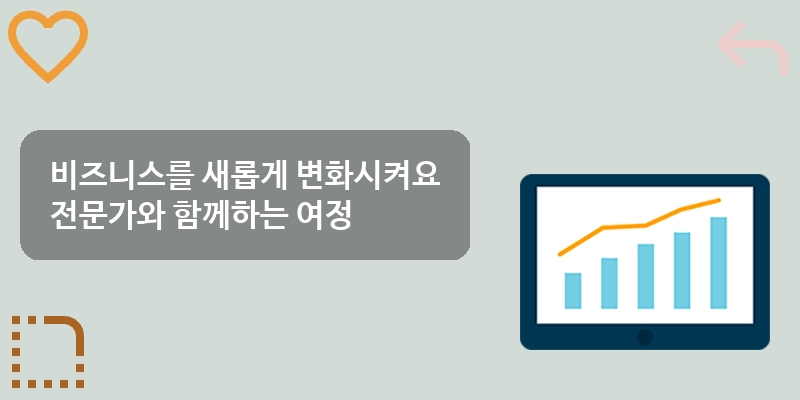 비즈니스를 새롭게 변화시켜요
전문가와 함께하는 여정